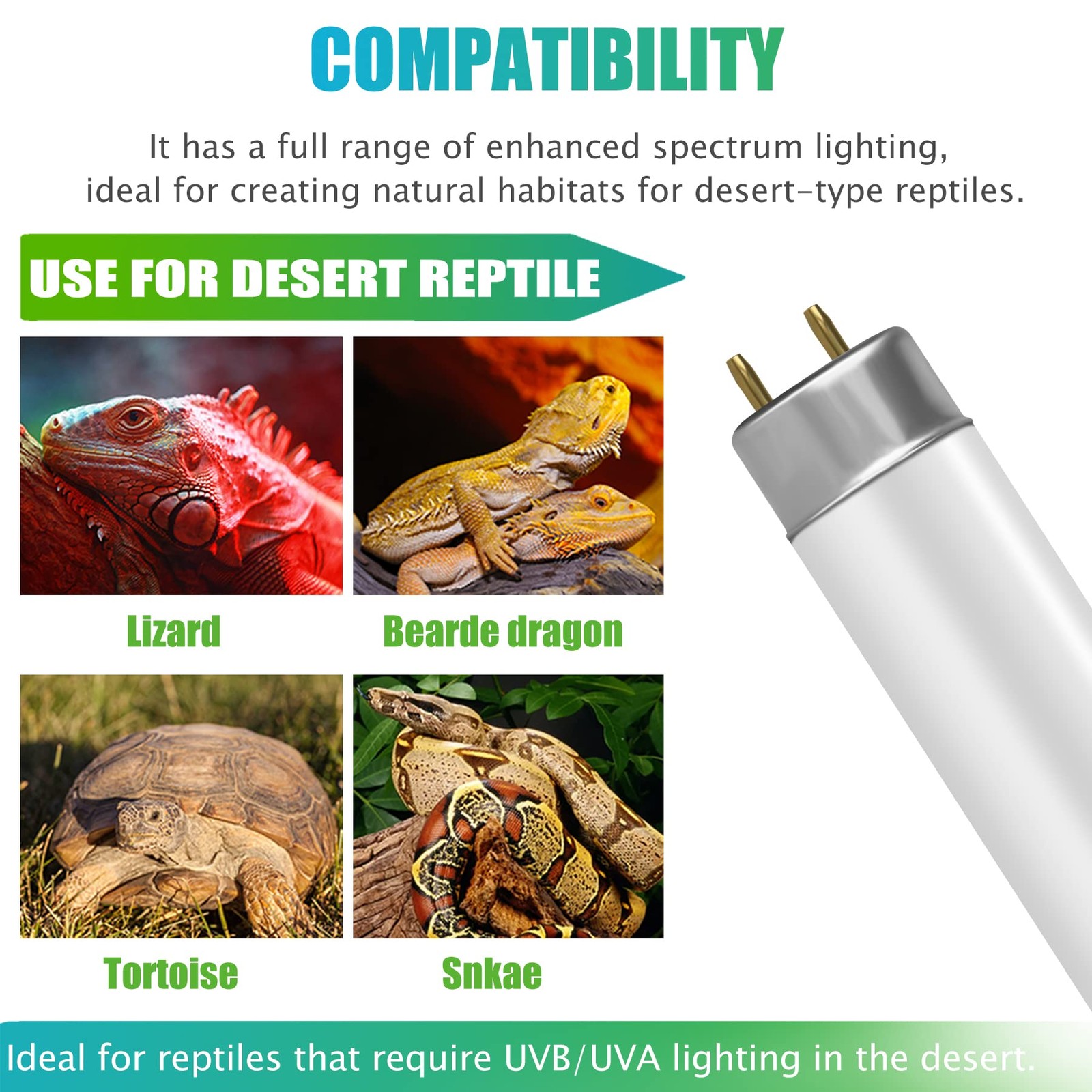 COMPATIBILITY

It has a full range of enhanced spectrum lighting, ideal for creating natural habitats for desert-type reptiles.

USE FOR DESERT REPTILE

Lizard

Bearde dragon

Tortoise

Snkae

Ideal for reptiles that require UVB/UVA lighting in the desert.